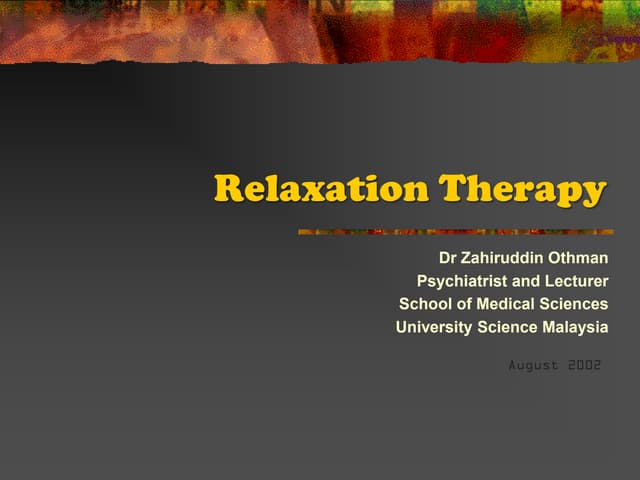 Relaxation Therapy

Dr Zahiruddin Othman
Psychiatrist and Lecturer
School of Medical Sciences
University Science Malaysia

August 2002